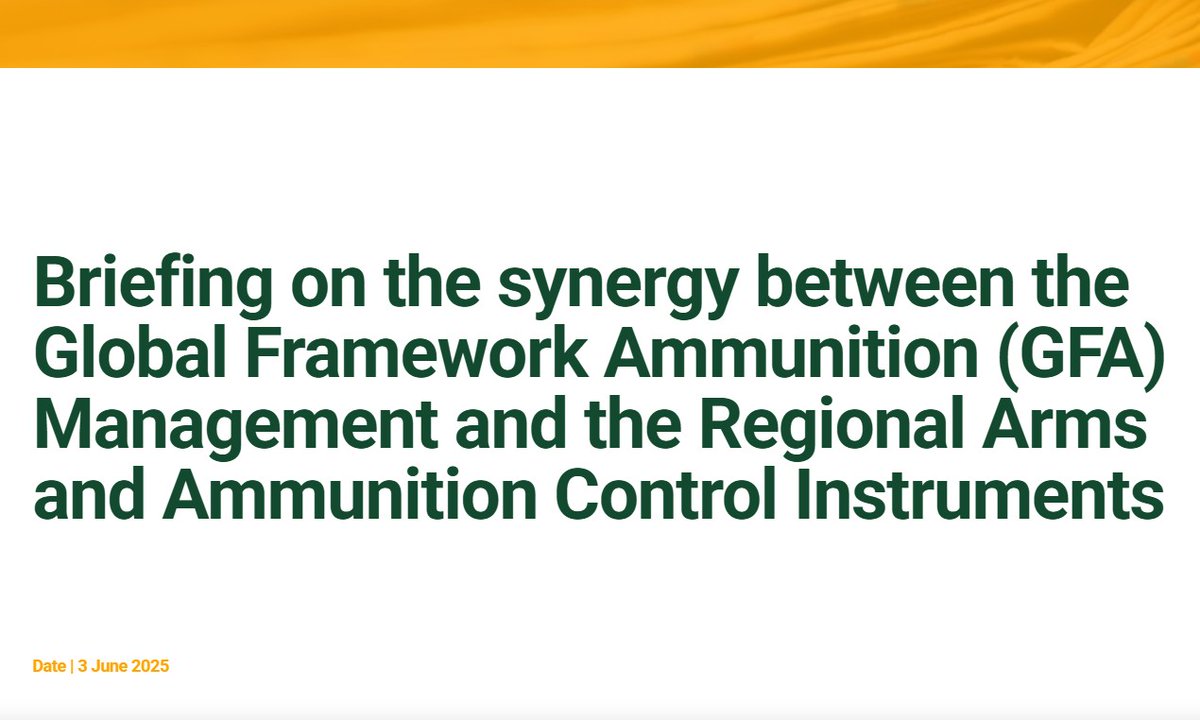 Briefing on the synergy between the Global Framework Ammunition (GFA) Management and the Regional Arms and Ammunition Control Instruments

Date | 3 June 2025